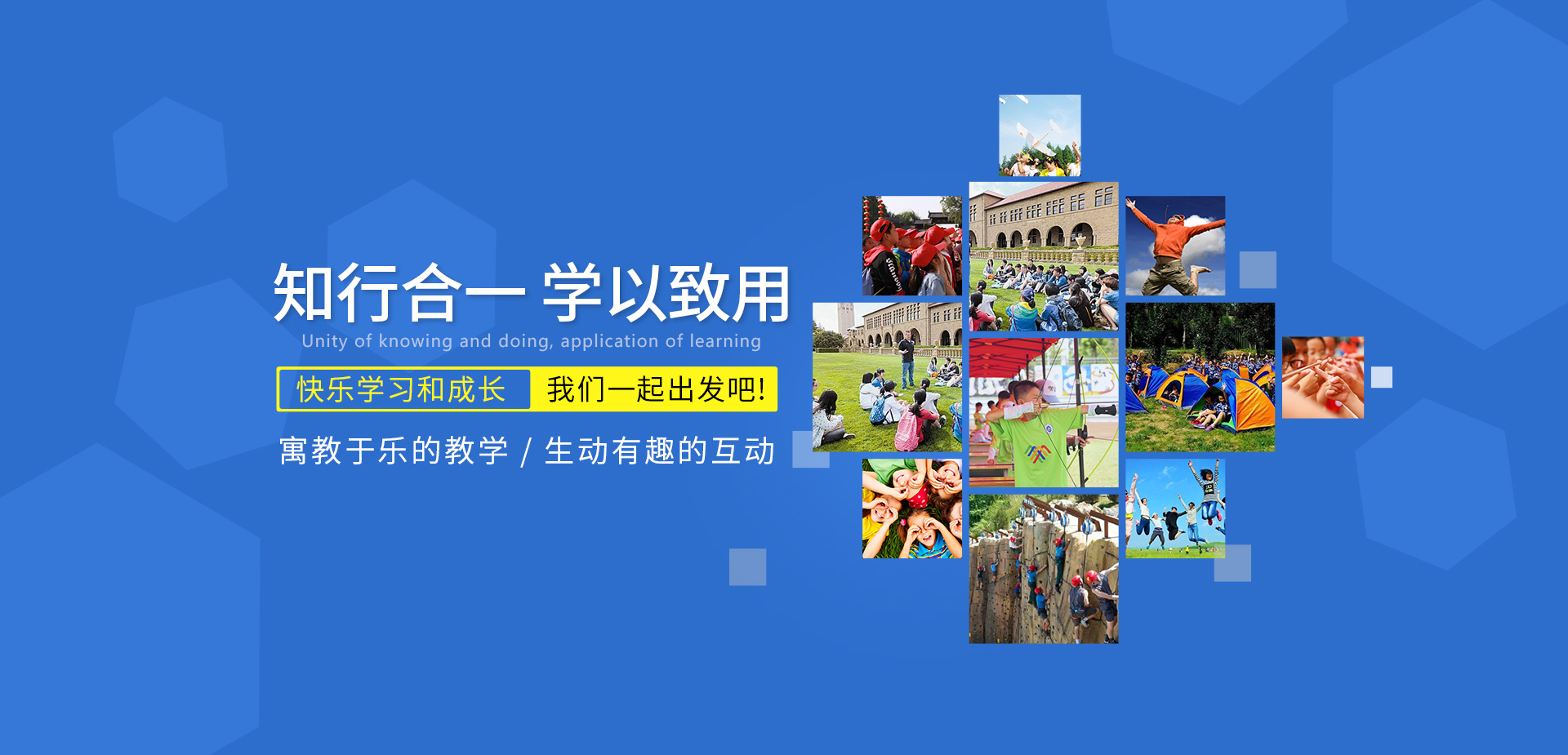 知行合一 学以致用

Unity of knowing and doing, application of learning

快乐学习和成长 我们一起出发吧!

寓教于乐的教学 / 生动有趣的互动